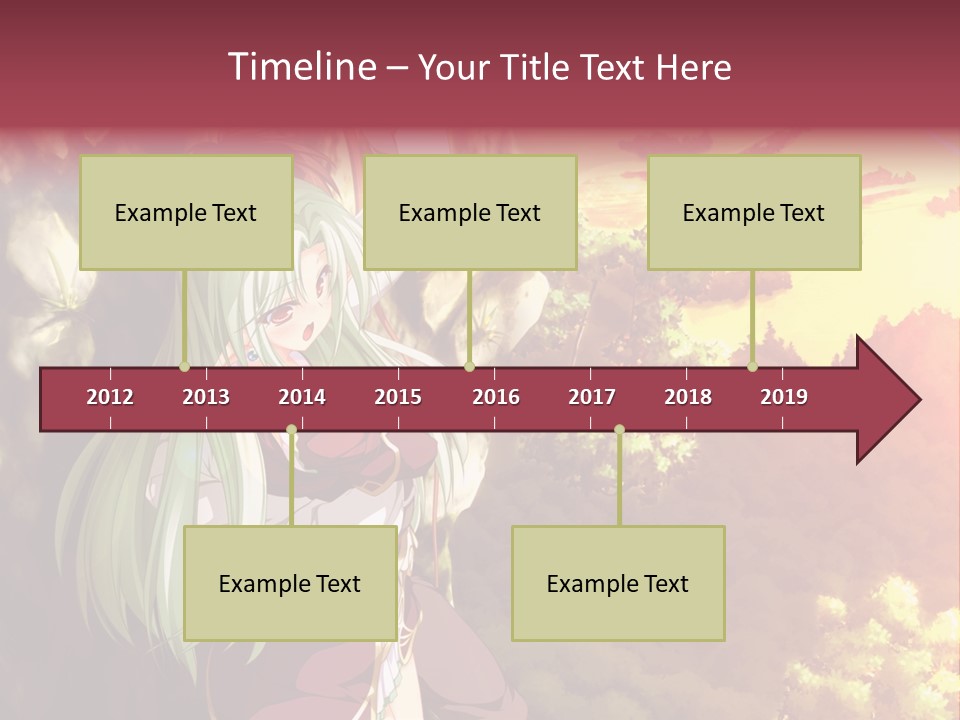 Timeline – Your Title Text Here

Example Text

Example Text

Example Text

2012 2013 2014 2015 2016 2017 2018 2019

Example Text

Example Text